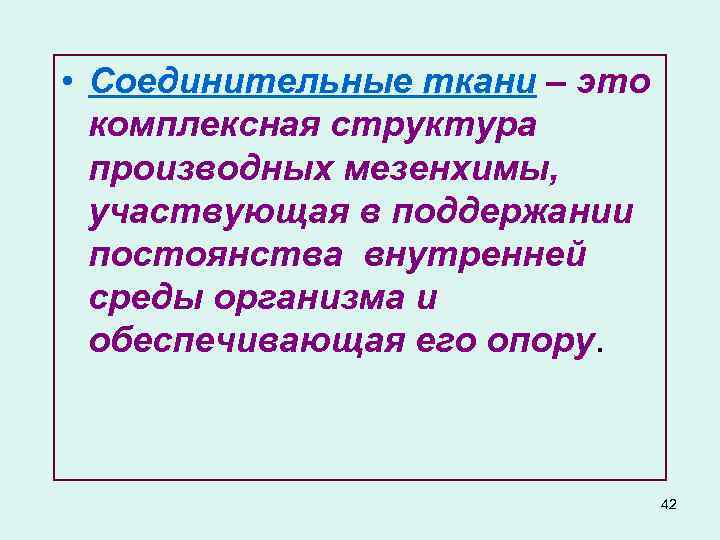 • Соединительные ткани – это комплексная структура производных мезенхимы, участвующая в поддержании постоянства внутренней среды организма и обеспечивающая его опору.

42